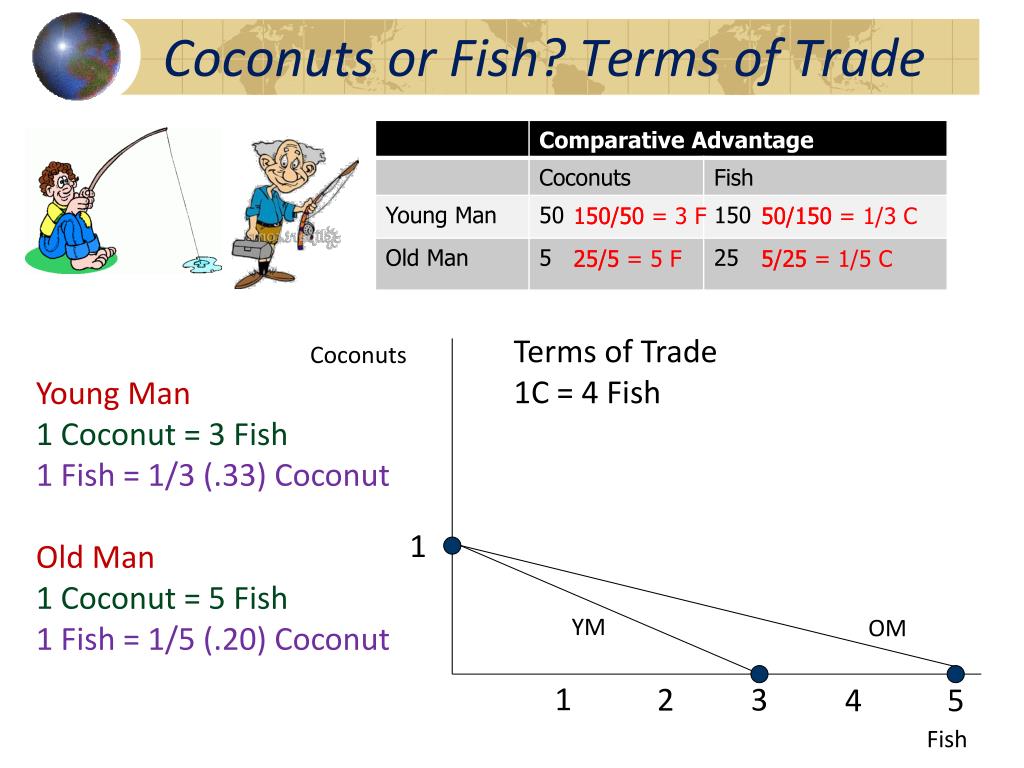 Coconuts or Fish? Terms of Trade

| | Comparative Advantage | |
|---|---|---|
| | Coconuts | Fish |
| Young Man | 50 150/50 = 3 F | 150 50/150 = 1/3 C |
| Old Man | 5 25/5 = 5 F | 25 5/25 = 1/5 C |

Young Man
1 Coconut = 3 Fish
1 Fish = 1/3 (.33) Coconut

Old Man
1 Coconut = 5 Fish
1 Fish = 1/5 (.20) Coconut

Coconuts

Terms of Trade
1C = 4 Fish

1

YM

OM

1 2 3 4 5

Fish